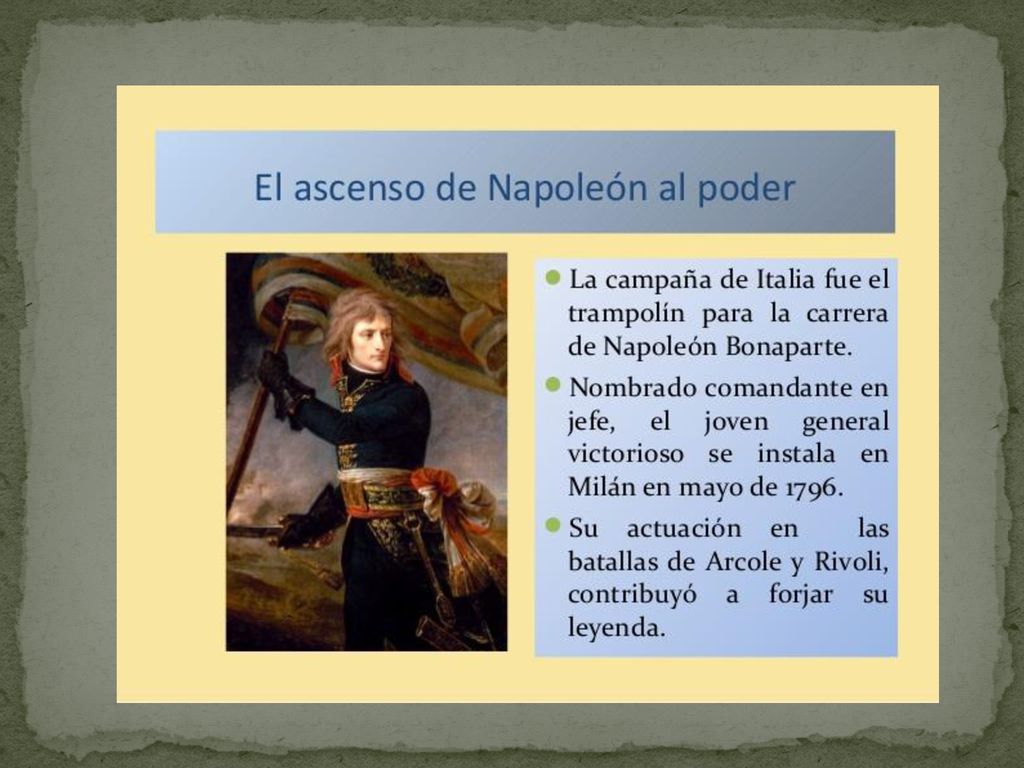 El ascenso de Napoleón al poder

La campaña de Italia fue el trampolín para la carrera de Napoleón Bonaparte.

Nombrado comandante en jefe, el joven general victorioso se instala en Milán en mayo de 1796.

Su actuación en las batallas de Arcole y Rivoli, contribuyó a forjar su leyenda.